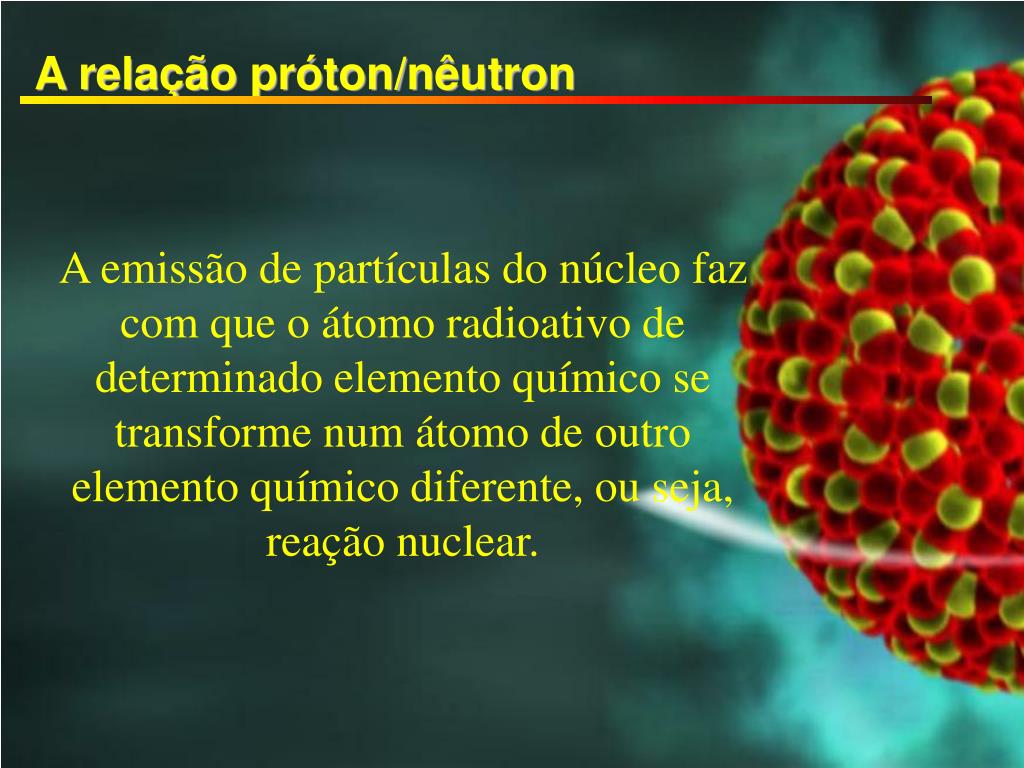 A relação próton/nêutron

A emissão de partículas do núcleo faz com que o átomo radioativo de determinado elemento químico se transforme num átomo de outro elemento químico diferente, ou seja, reação nuclear.